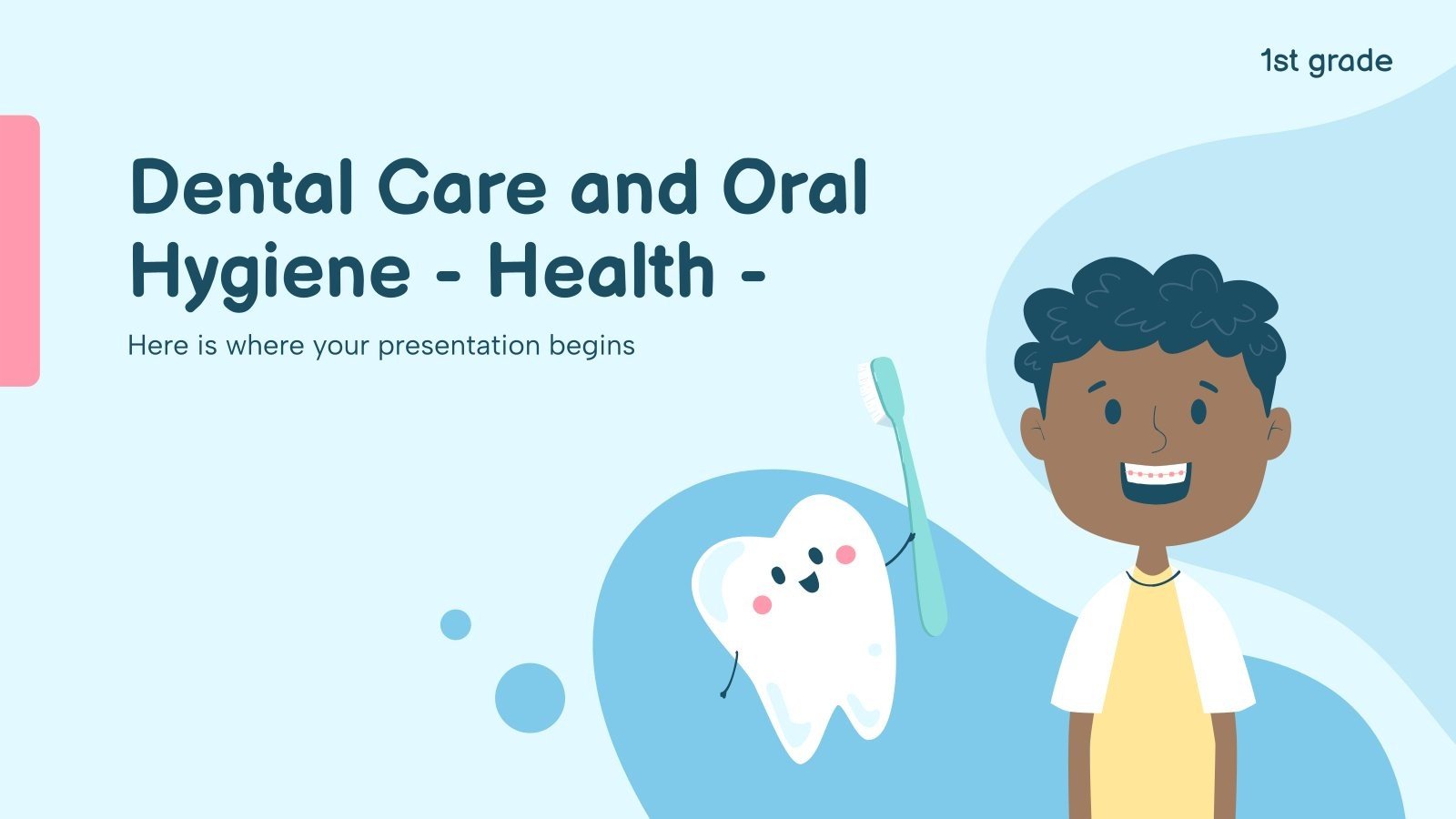 1st grade

Dental Care and Oral Hygiene - Health -

Here is where your presentation begins